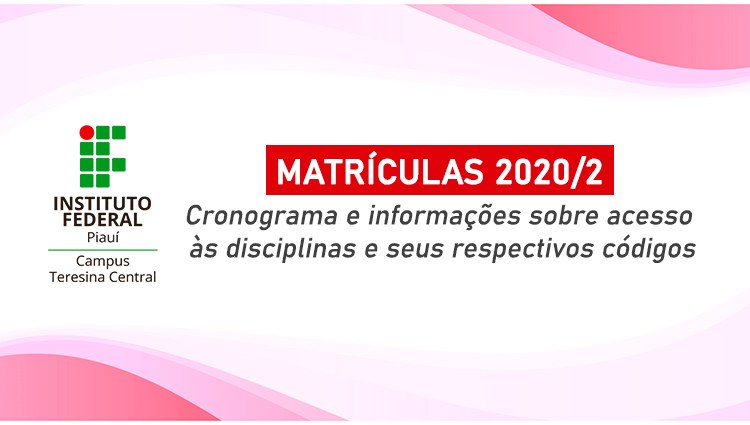 INSTITUTO FEDERAL
Piauí
Campus
Teresina Central

MATRÍCULAS 2020/2
Cronograma e informações sobre acesso às disciplinas e seus respectivos códigos